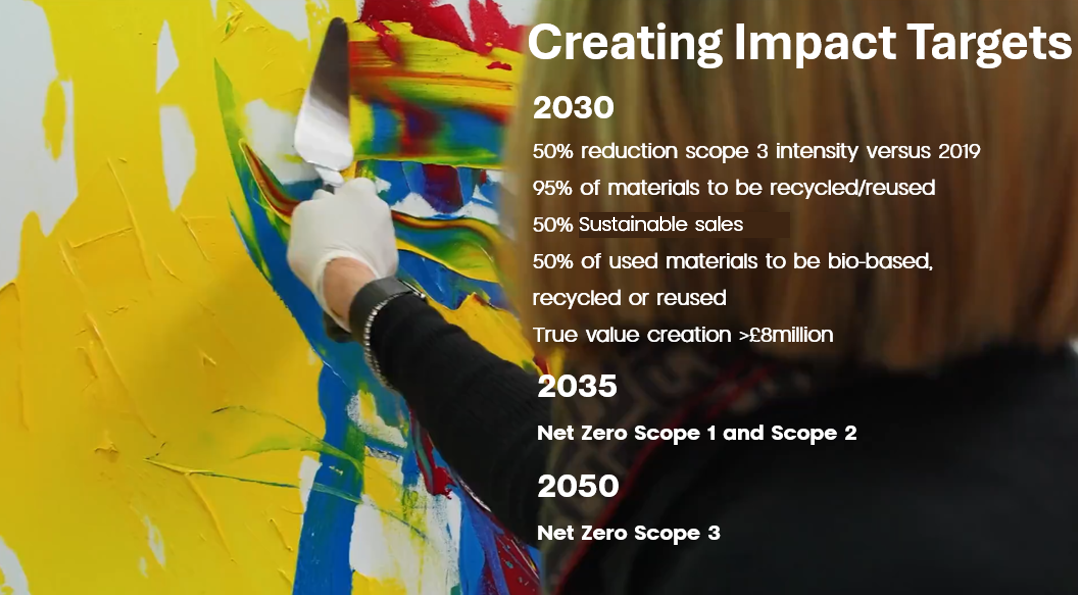 Creating Impact Targets

2030

50% reduction scope 3 intensity versus 2019

95% of materials to be recycled/reused

50% Sustainable sales

50% of used materials to be bio-based, recycled or reused

True value creation >£8million

2035

Net Zero Scope 1 and Scope 2

2050

Net Zero Scope 3